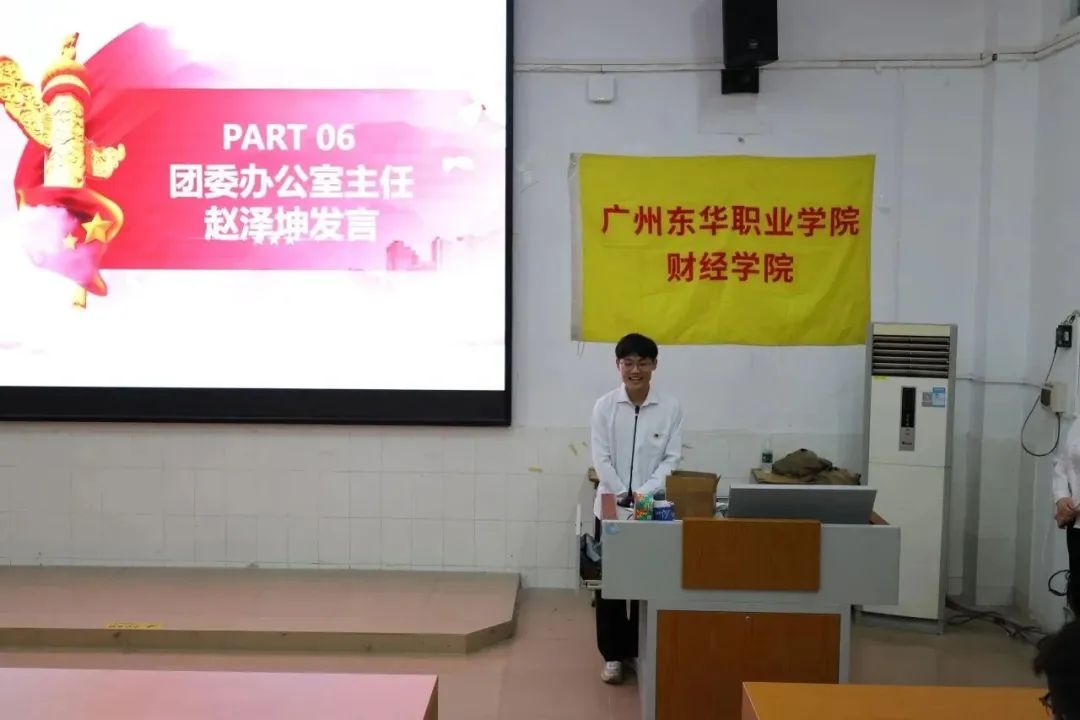 PART 06
团委办公室主任
赵泽坤发言

广州东华职业学院
财经学院